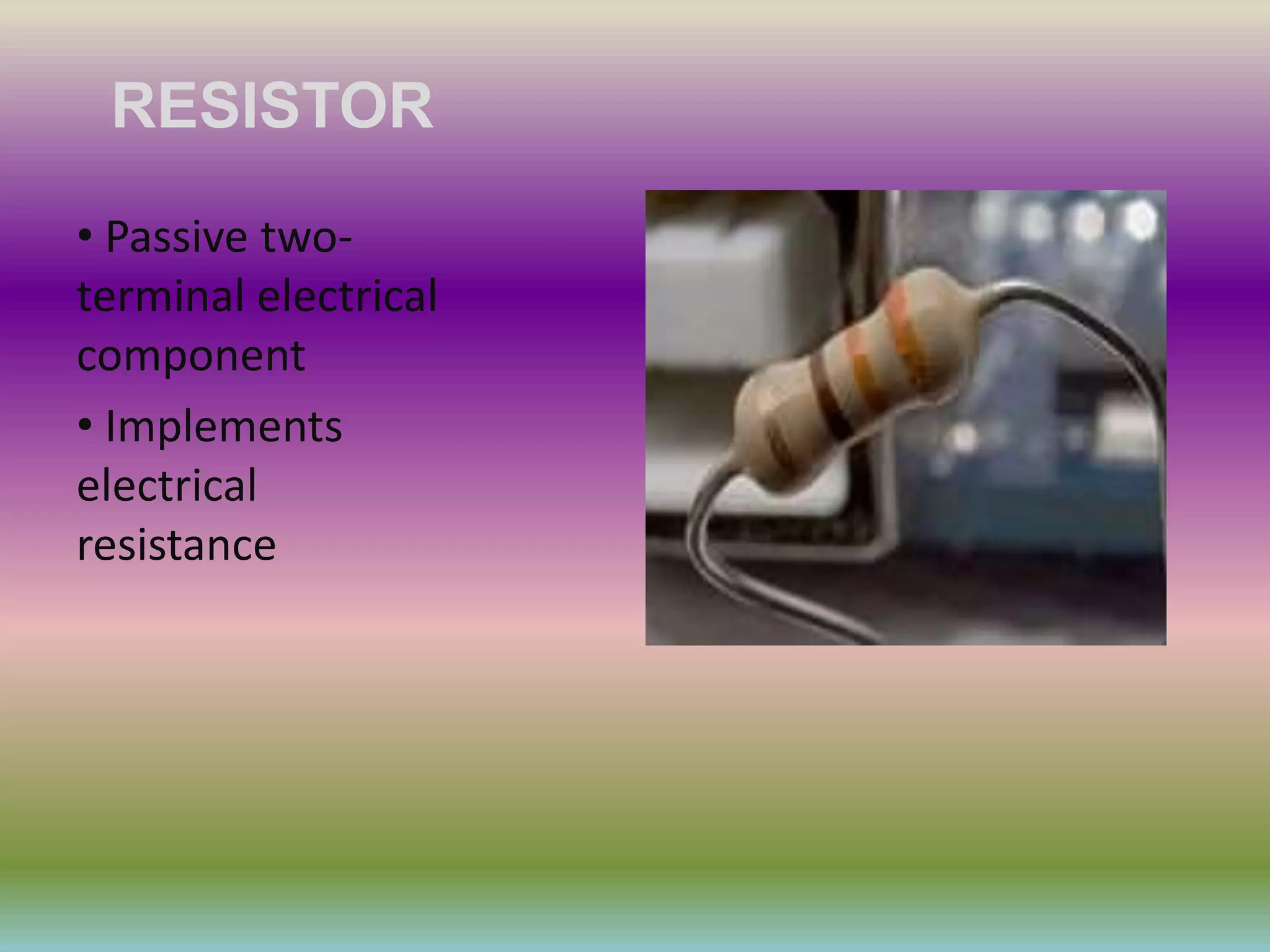 RESISTOR

• Passive two-terminal electrical component

• Implements electrical resistance